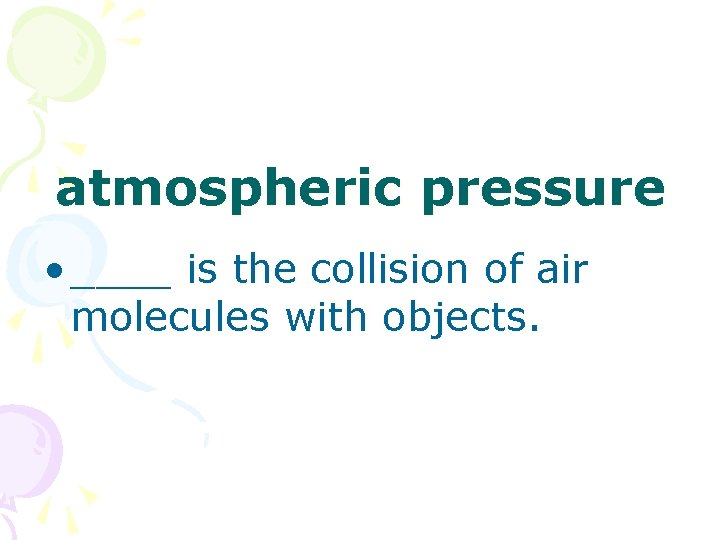 atmospheric pressure

• ____ is the collision of air molecules with objects.